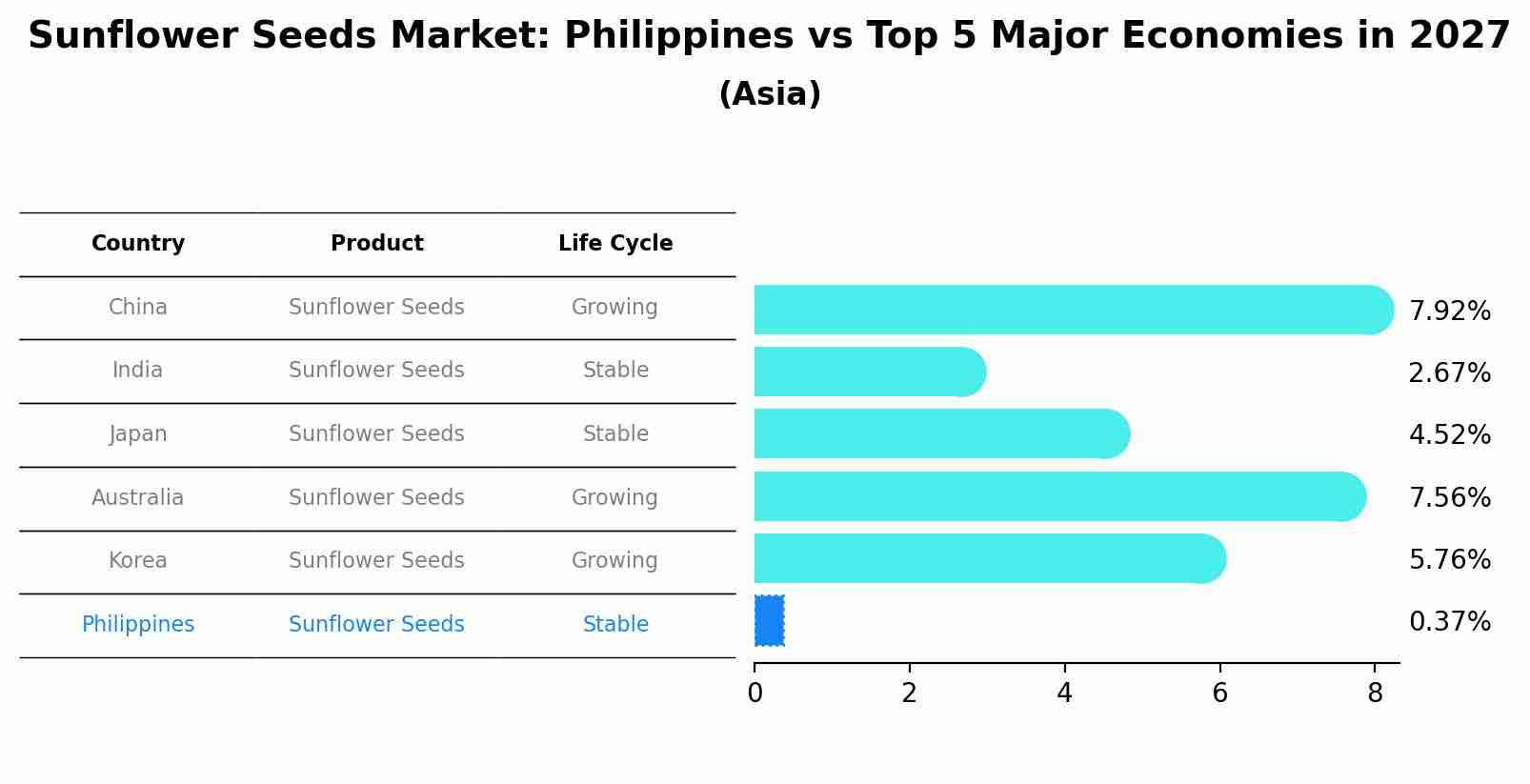 Sunflower Seeds Market: Philippines vs Top 5 Major Economies in 2027
(Asia)

| Country | Product | Life Cycle |
|---|---|---|
| China | Sunflower Seeds | Growing |
| India | Sunflower Seeds | Stable |
| Japan | Sunflower Seeds | Stable |
| Australia | Sunflower Seeds | Growing |
| Korea | Sunflower Seeds | Growing |
| Philippines | Sunflower Seeds | Stable |

7.92%
2.67%
4.52%
7.56%
5.76%
0.37%

0 2 4 6 8